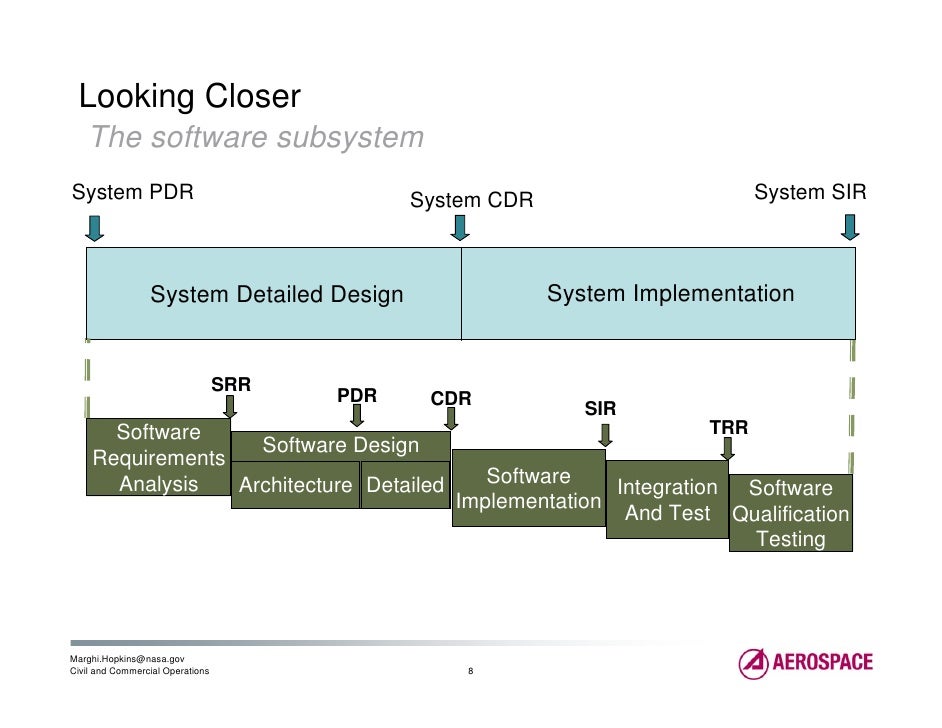 Looking Closer
The software subsystem

System PDR

System CDR

System SIR

System Detailed Design

System Implementation

SRR

PDR

CDR

SIR

TRR

Software Requirements Analysis

Software Design

Architecture

Detailed

Software Implementation

Integration And Test

Software Qualification Testing

Marghi.Hopkins@nasa.gov
Civil and Commercial Operations

8

AEROSPACE